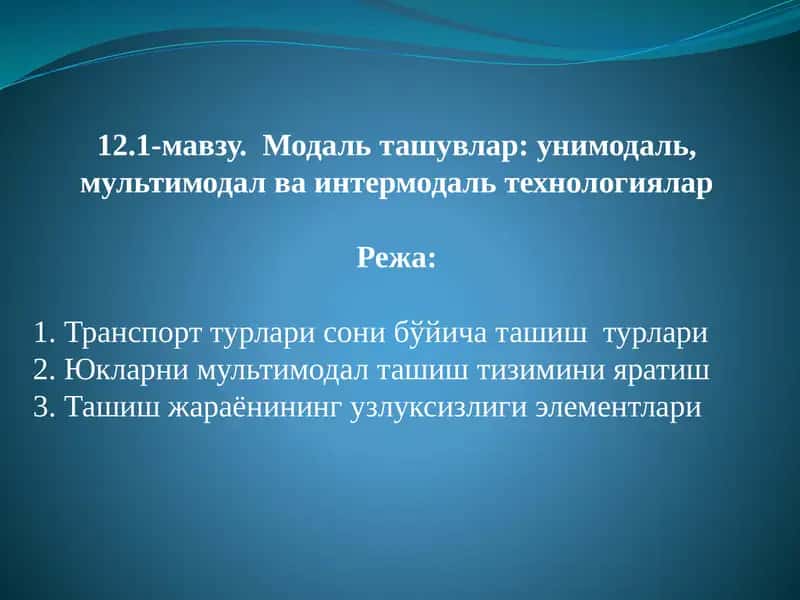 12.1-мавзу. Модаль ташувлар: унимодаль, мультимодал ва интермодаль технологиялар

Режа:

1. Транспорт турлари сони бўйича ташиш турлари
2. Юкларни мультимодал ташиш тизимини яратиш
3. Ташиш жараёнининг узлуксизлиги элементлари